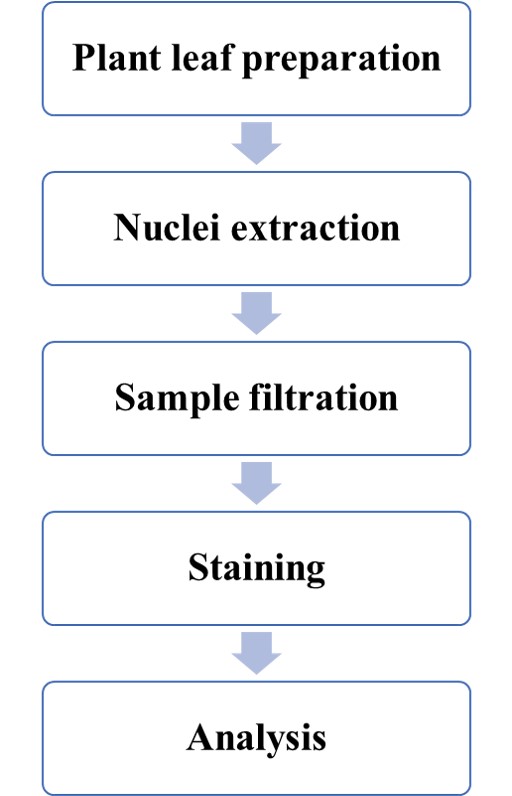 Plant leaf preparation

Nuclei extraction

Sample filtration

Staining

Analysis